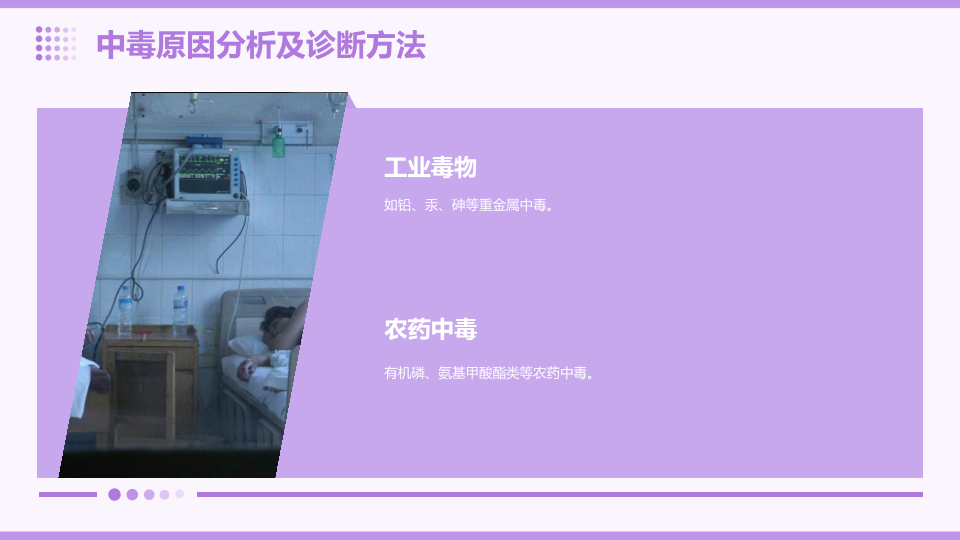 中毒原因分析及诊断方法

工业毒物

如铅、汞、砷等重金属中毒。

农药中毒

有机磷、氨基甲酸酯类等农药中毒。